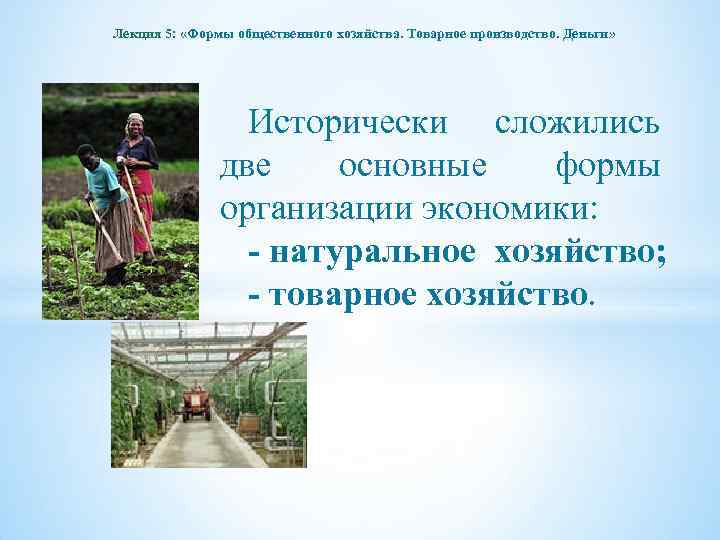 Лекция 5: «Формы общественного хозяйства. Товарное производство. Деньги»

Исторически сложились две основные формы организации экономики:
- натуральное хозяйство;
- товарное хозяйство.